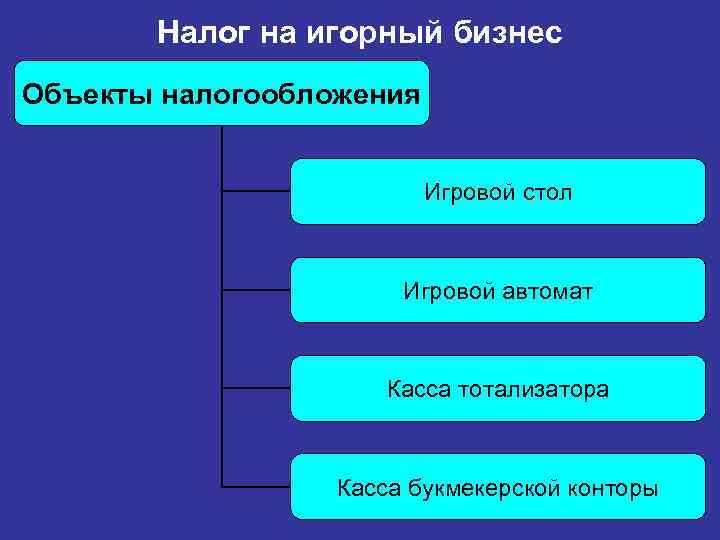 Налог на игорный бизнес

Объекты налогообложения

Игровой стол

Игровой автомат

Касса тотализатора

Касса букмекерской конторы